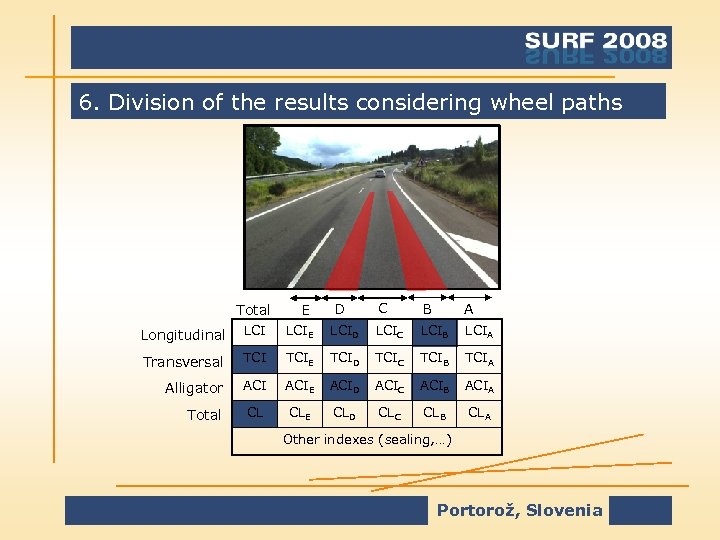 SURF 2008

6. Division of the results considering wheel paths

| | Total | E | D | C | B | A |
|---|---|---|---|---|---|---|
| Longitudinal | LCI | $LCI_E$ | $LCI_D$ | $LCI_C$ | $LCI_B$ | $LCI_A$ |
| Transversal | TCI | $TCI_E$ | $TCI_D$ | $TCI_C$ | $TCI_B$ | $TCI_A$ |
| Alligator | ACI | $ACI_E$ | $ACI_D$ | $ACI_C$ | $ACI_B$ | $ACI_A$ |
| Total | CL | $CL_E$ | $CL_D$ | $CL_C$ | $CL_B$ | $CL_A$ |
| | Other indexes (sealing,...) | | | | | |

Portorož, Slovenia